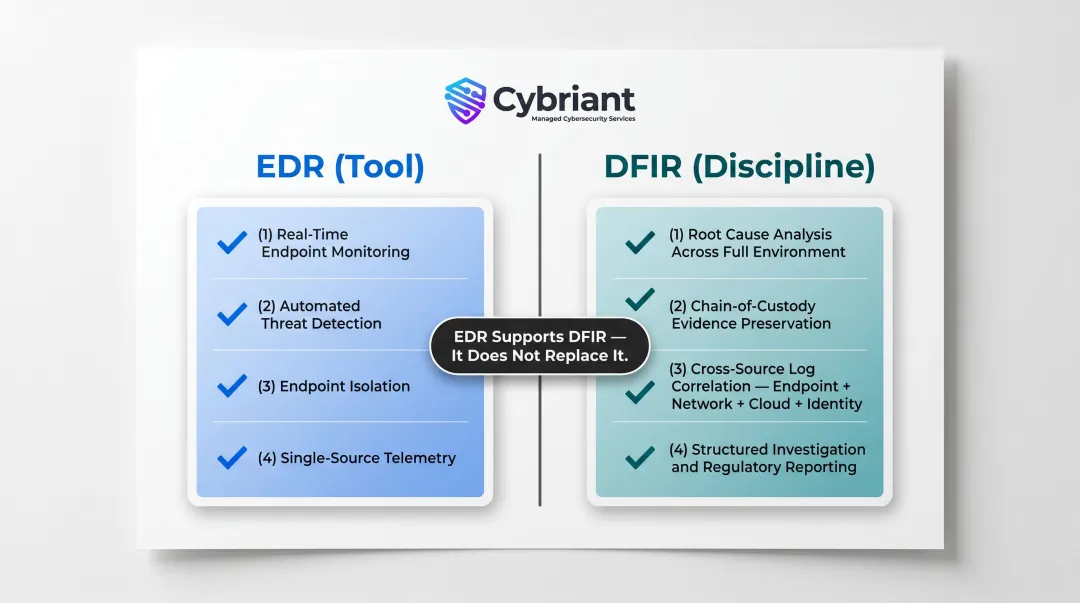 Cybriant
Managed Cybersecurity Services

EDR (Tool)

(1) Real-Time Endpoint Monitoring

(2) Automated Threat Detection

(3) Endpoint Isolation

(4) Single-Source Telemetry

EDR Supports DFIR — It Does Not Replace It.

DFIR (Discipline)

(1) Root Cause Analysis Across Full Environment

(2) Chain-of-Custody Evidence Preservation

(3) Cross-Source Log Correlation — Endpoint + Network + Cloud + Identity

(4) Structured Investigation and Regulatory Reporting